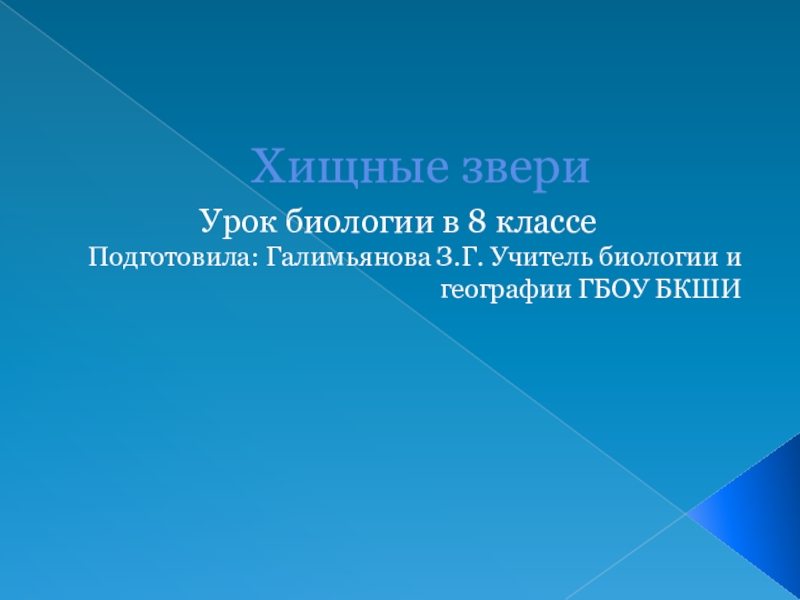 Хищные звери

Урок биологии в 8 классе

Подготовила: Галимьянова З.Г. Учитель биологии и географии ГБОУ БКШИ